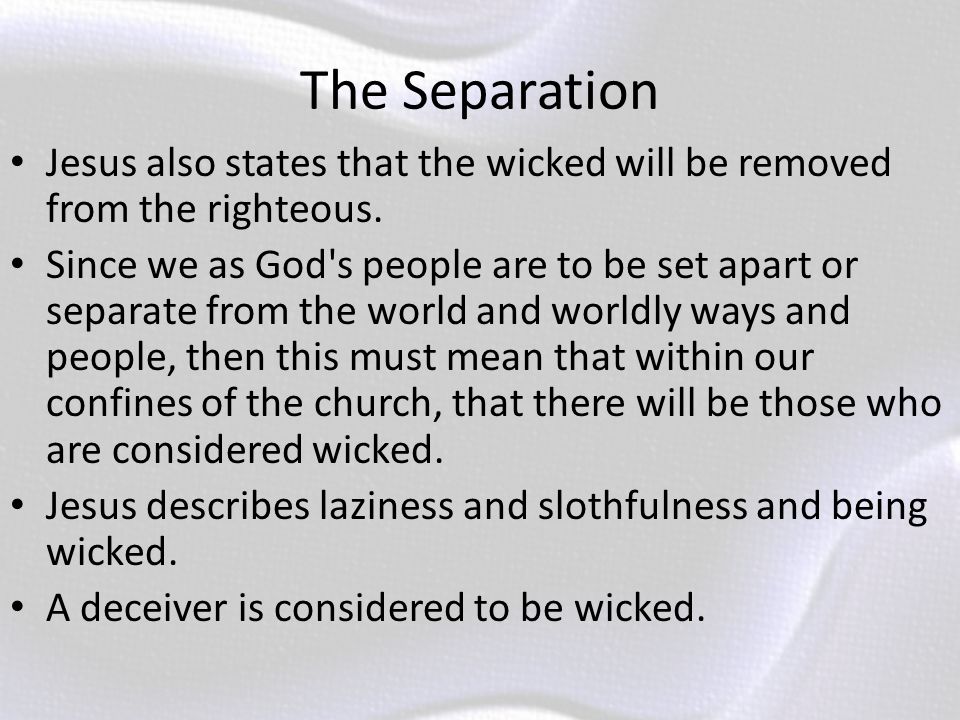 The Separation

• Jesus also states that the wicked will be removed from the righteous.

• Since we as God's people are to be set apart or separate from the world and worldly ways and people, then this must mean that within our confines of the church, that there will be those who are considered wicked.

• Jesus describes laziness and slothfulness and being wicked.

• A deceiver is considered to be wicked.